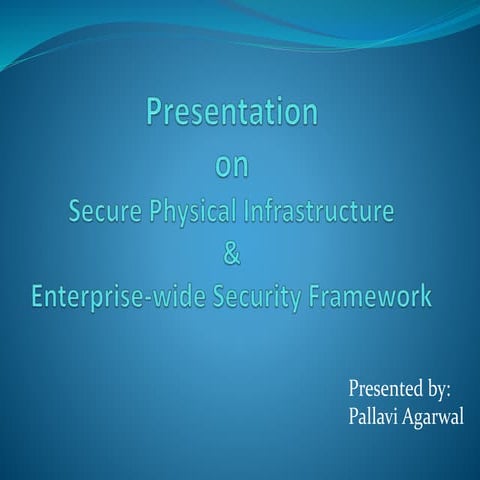 Presentation
on
Secure Physical Infrastructure
&
Enterprise-wide Security Framework

Presented by:
Pallavi Agarwal